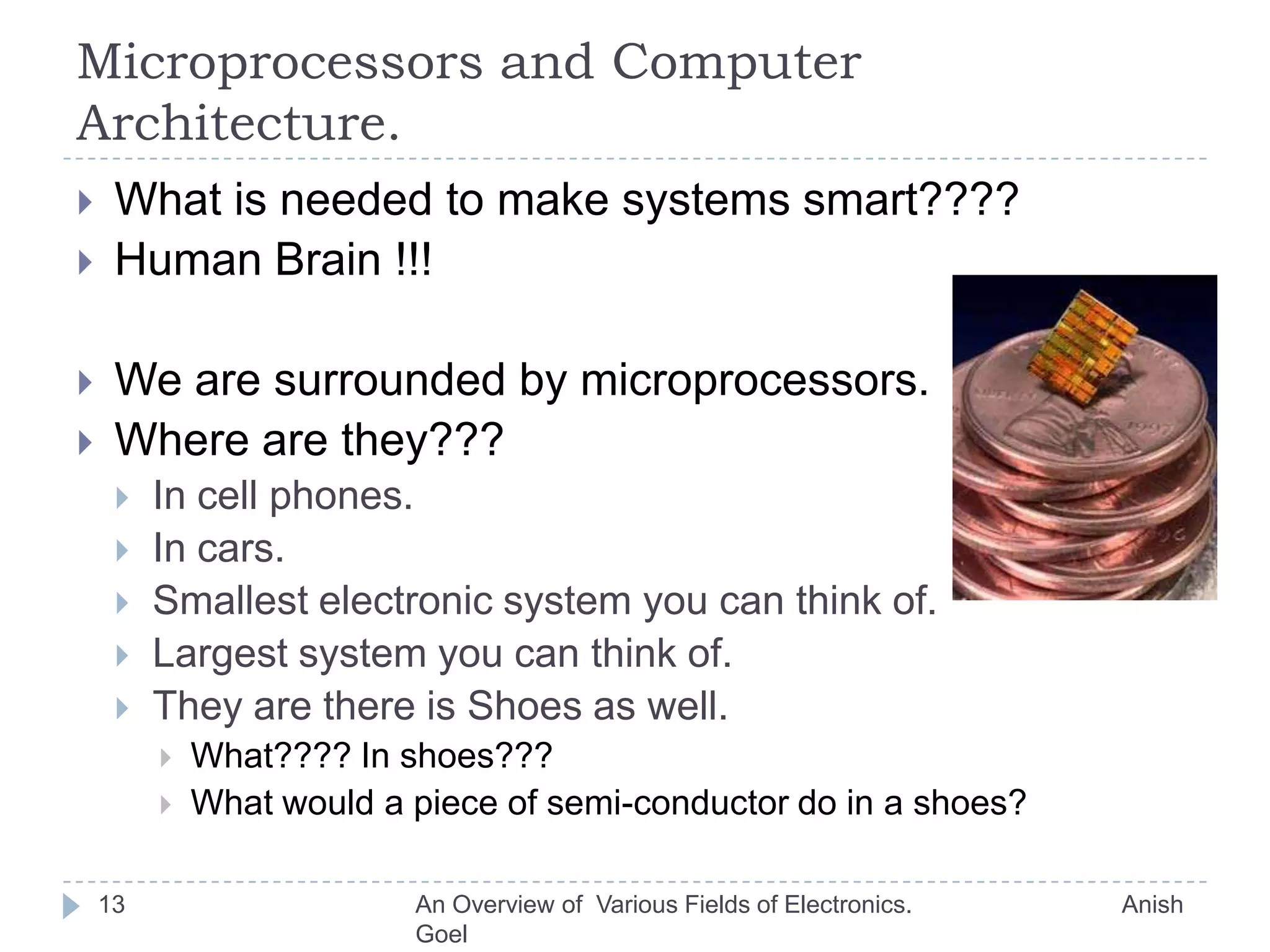 Microprocessors and Computer Architecture.

What is needed to make systems smart????

Human Brain !!!

We are surrounded by microprocessors.

Where are they???

In cell phones.

In cars.

Smallest electronic system you can think of.

Largest system you can think of.

They are there is Shoes as well.

What???? In shoes???

What would a piece of semi-conductor do in a shoes?

13 An Overview of Various Fields of Electronics. Anish Goel